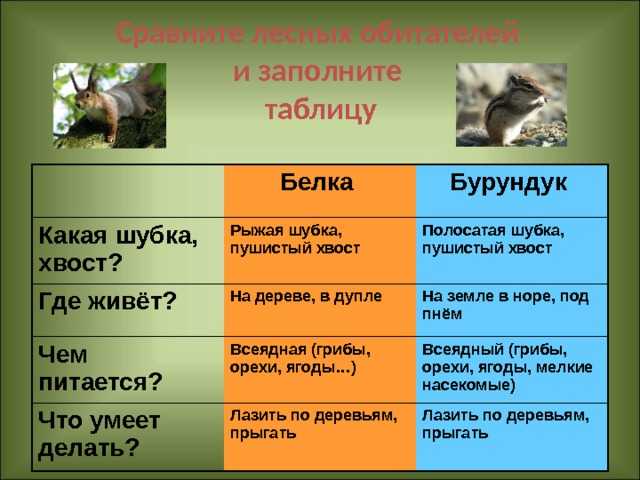 Сравните лесных обитателей и заполните таблицу

| | Белка | Бурундук |
|---|---|---|
| Какая шубка, хвост? | Рыжая шубка, пушистый хвост | Полосатая шубка, пушистый хвост |
| Где живёт? | На дереве, в дупле | На земле в норе, под пнём |
| Чем питается? | Всеядная (грибы, орехи, ягоды...) | Всеядный (грибы, орехи, ягоды, мелкие насекомые) |
| Что умеет делать? | Лазить по деревьям, прыгать | Лазить по деревьям, прыгать |